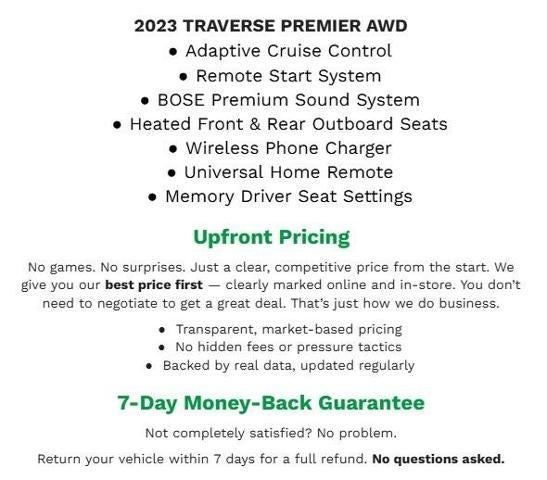 2023 TRAVERSE PREMIER AWD

• Adaptive Cruise Control
• Remote Start System
• BOSE Premium Sound System
• Heated Front & Rear Outboard Seats
• Wireless Phone Charger
• Universal Home Remote
• Memory Driver Seat Settings

Upfront Pricing

No games. No surprises. Just a clear, competitive price from the start. We give you our best price first — clearly marked online and in-store. You don't need to negotiate to get a great deal. That's just how we do business.

• Transparent, market-based pricing
• No hidden fees or pressure tactics
• Backed by real data, updated regularly

7-Day Money-Back Guarantee

Not completely satisfied? No problem.

Return your vehicle within 7 days for a full refund. No questions asked.